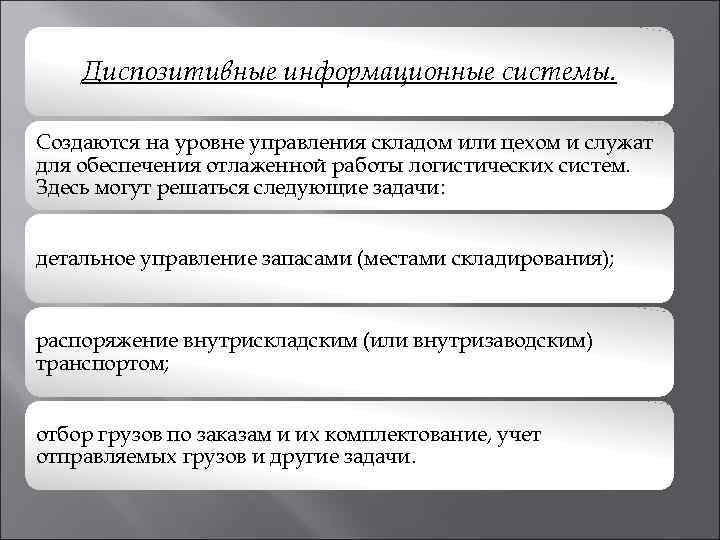 Диспозитивные информационные системы.

Создаются на уровне управления складом или цехом и служат для обеспечения отлаженной работы логистических систем. Здесь могут решаться следующие задачи:

детальное управление запасами (местами складирования);

распоряжение внутрискладским (или внутризаводским) транспортом;

отбор грузов по заказам и их комплектование, учет отправляемых грузов и другие задачи.